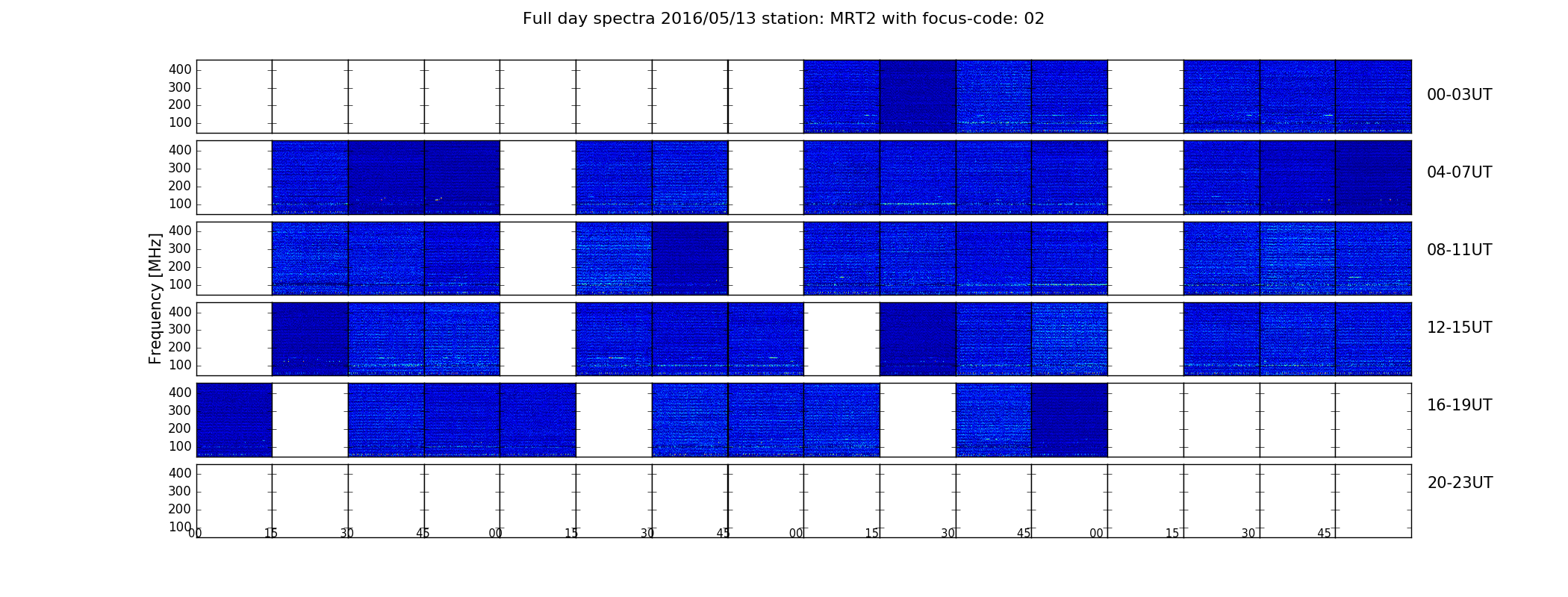 Full day spectra 2016/05/13 station: MRT2 with focus-code: 02

Frequency [MHz]

400
300
200
100

00-03UT

400
300
200
100

04-07UT

400
300
200
100

08-11UT

400
300
200
100

12-15UT

400
300
200
100

16-19UT

400
300
200
100

20-23UT

00 15 30 45 00 15 30 45 00 15 30 45 00 15 30 45